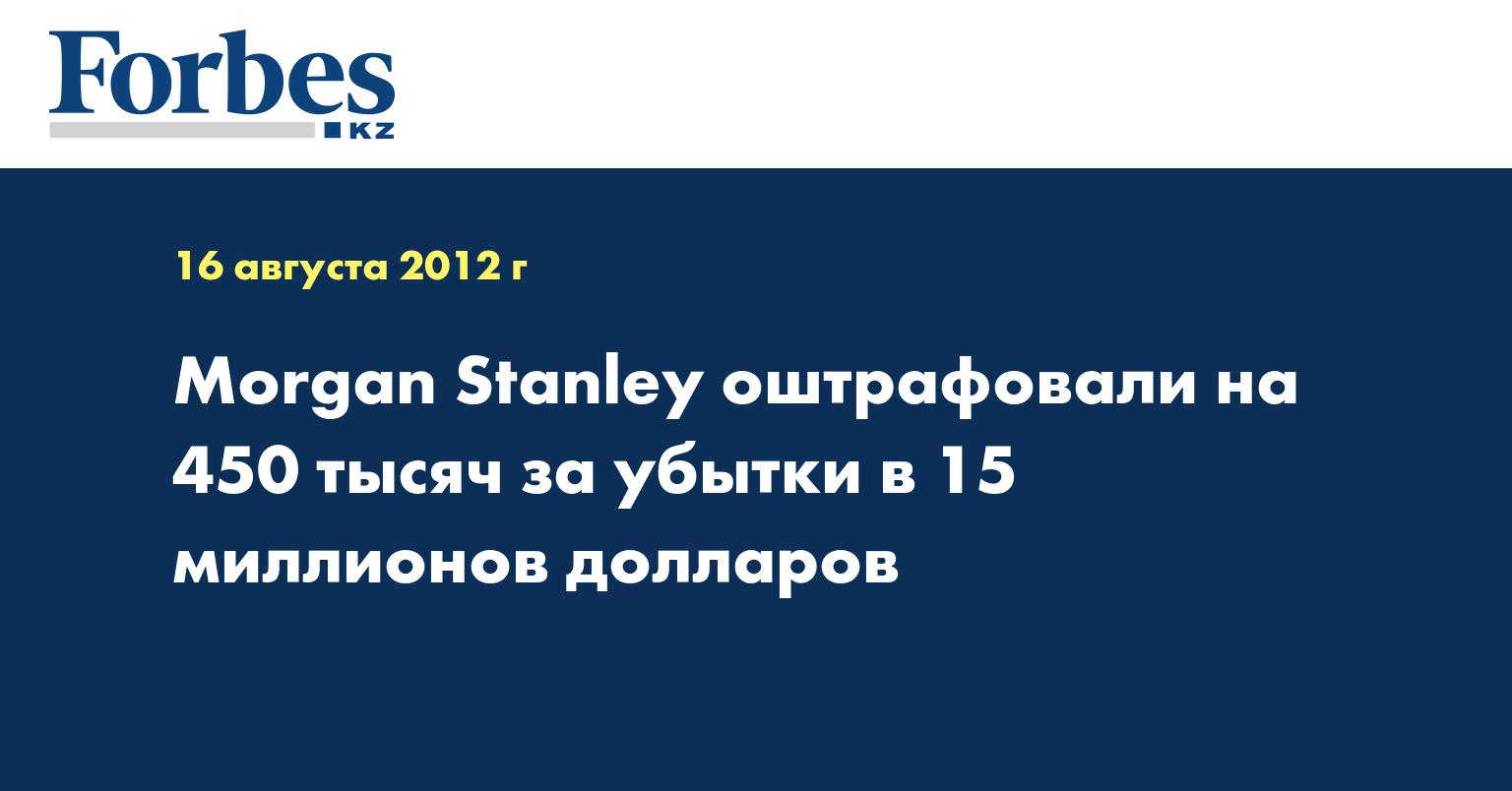 Forbes
KZ

16 августа 2012 г

Morgan Stanley оштрафовали на 450 тысяч за убытки в 15 миллионов долларов